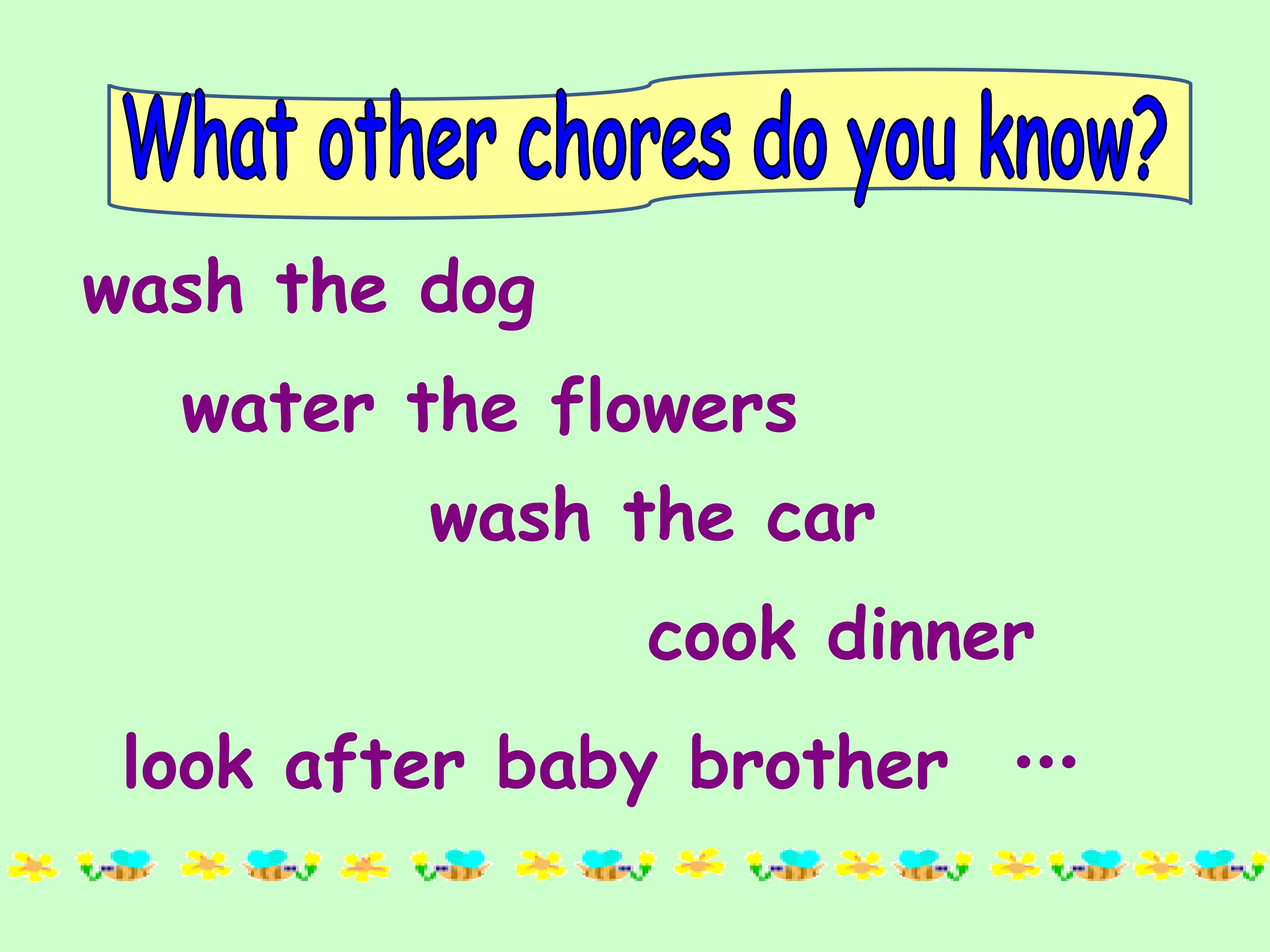 What other chores do you know?

wash the dog

water the flowers

wash the car

cook dinner

look after baby brother …